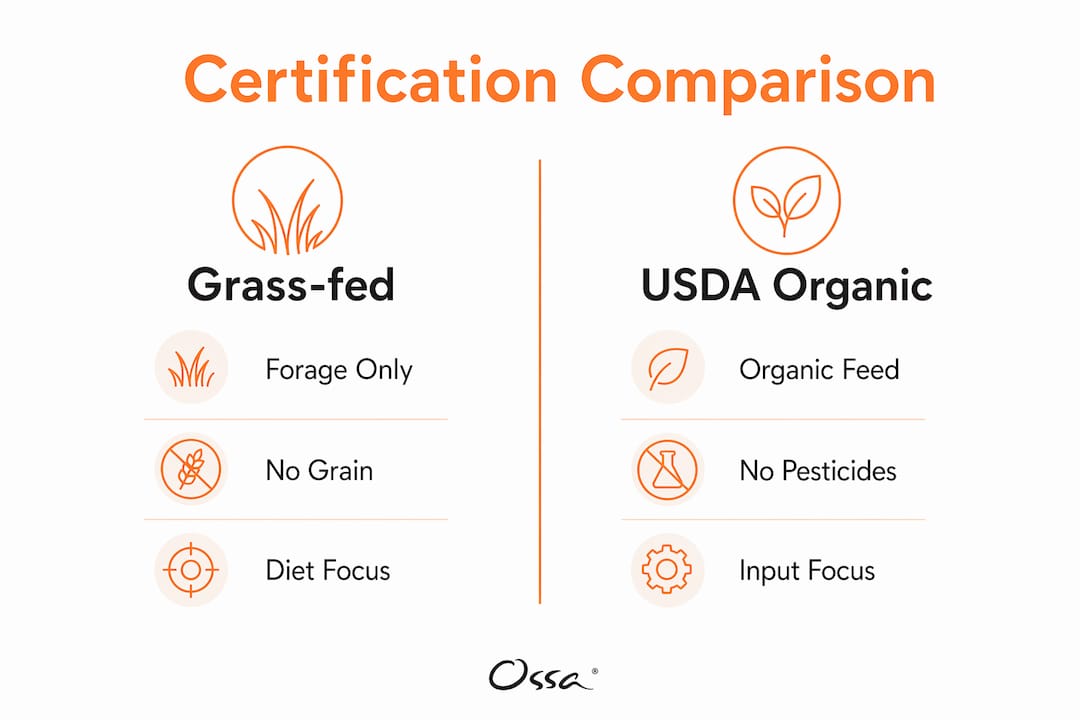 Certification Comparison

Grass-fed

Forage Only

No Grain

Diet Focus

USDA Organic

Organic Feed

No Pesticides

Input Focus

Ossa®